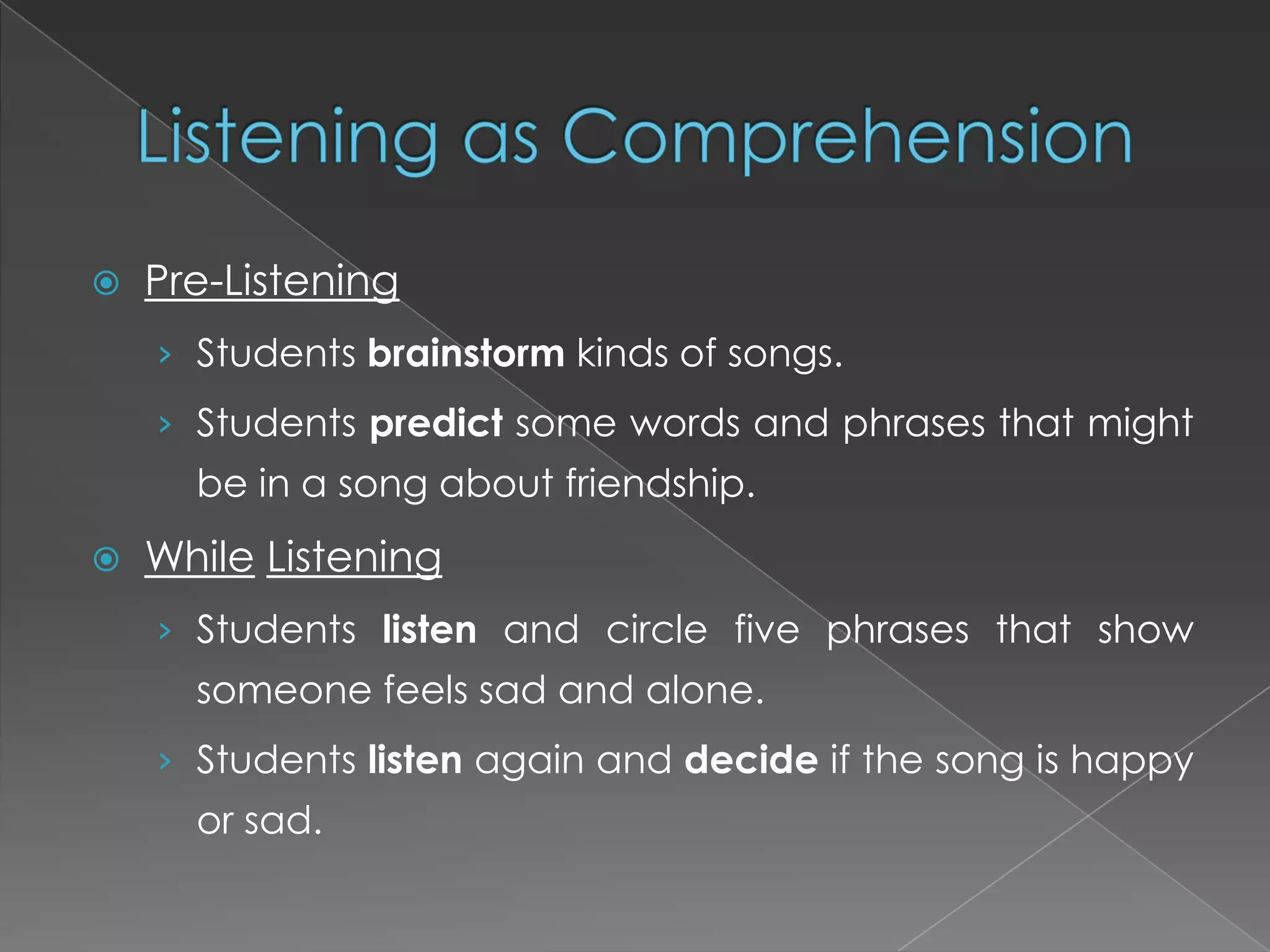 Listening as Comprehension

Pre-Listening

Students brainstorm kinds of songs.

Students predict some words and phrases that might be in a song about friendship.

While Listening

Students listen and circle five phrases that show someone feels sad and alone.

Students listen again and decide if the song is happy or sad.